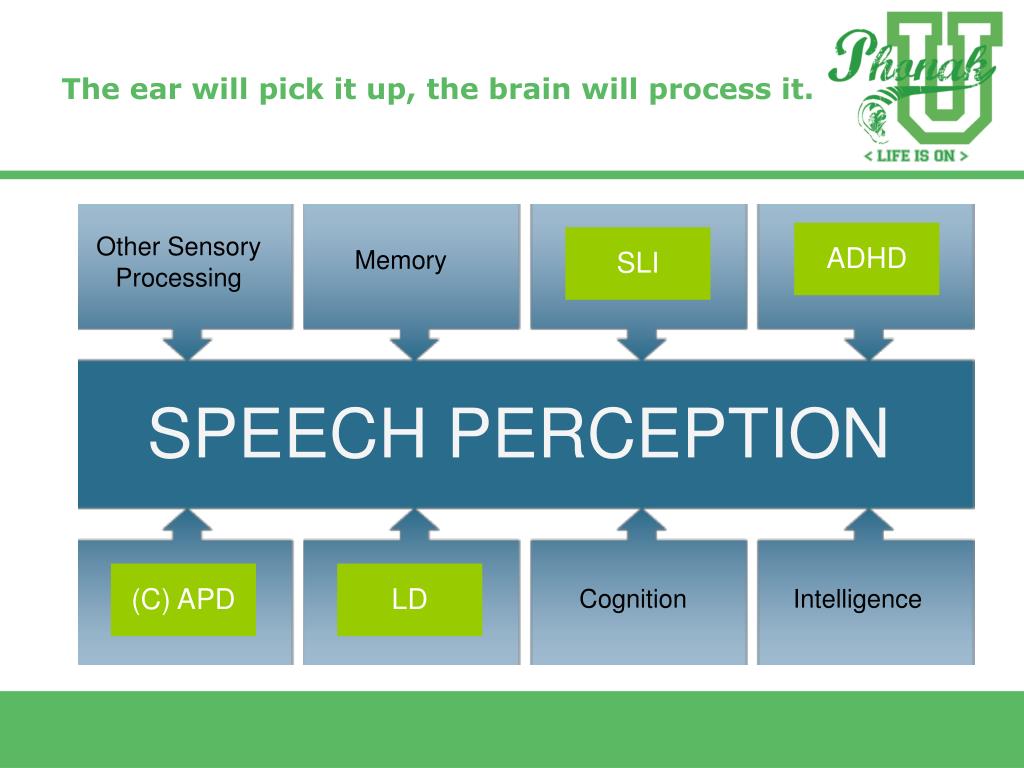 The ear will pick it up, the brain will process it.

Phonak U
< LIFE IS ON >

Other Sensory Processing

Memory

SLI

ADHD

SPEECH PERCEPTION

(C) APD

LD

Cognition

Intelligence